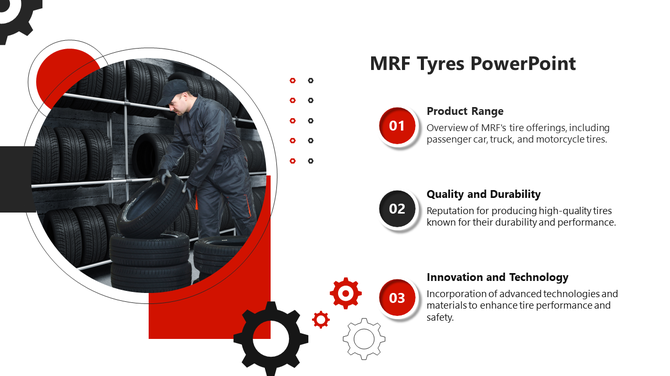 MRF Tyres PowerPoint

01

Product Range

Overview of MRF's tire offerings, including passenger car, truck, and motorcycle tires.

02

Quality and Durability

Reputation for producing high-quality tires known for their durability and performance.

03

Innovation and Technology

Incorporation of advanced technologies and materials to enhance tire performance and safety.